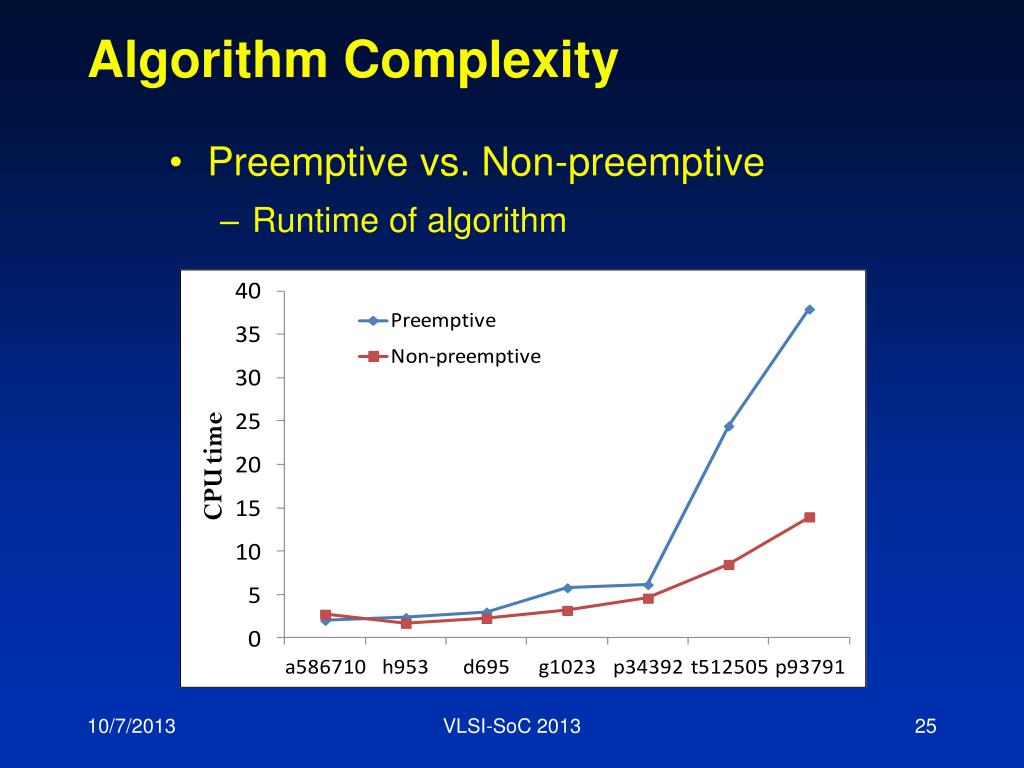 Algorithm Complexity

• Preemptive vs. Non-preemptive
– Runtime of algorithm

40
35
30
25
20
15
10
5
0

CPU time

Preemptive
Non-preemptive

a586710 h953 d695 g1023 p34392 t512505 p93791

10/7/2013
VLSI-SoC 2013
25